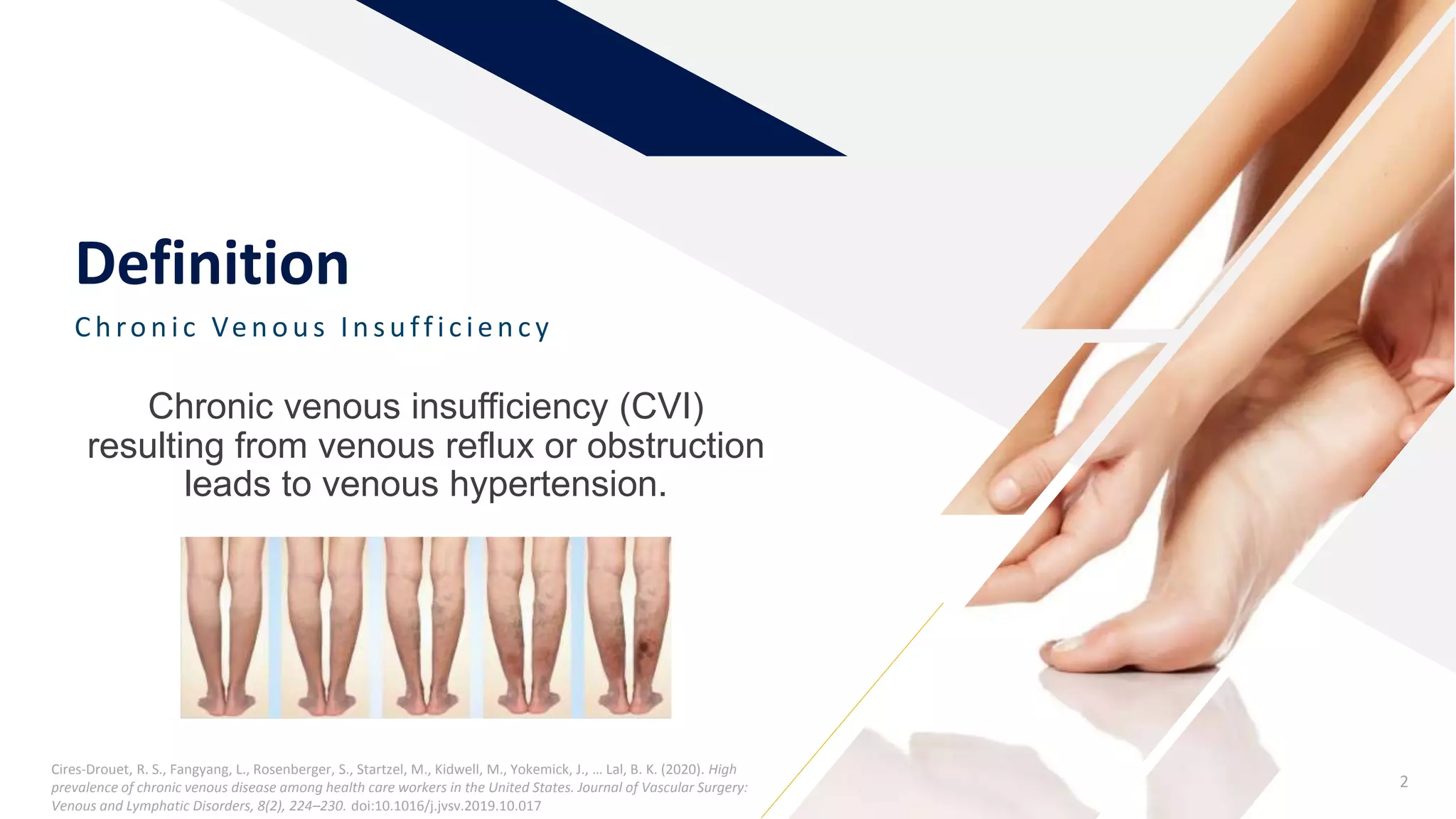 Definition

Chronic Venous Insufficiency

Chronic venous insufficiency (CVI) resulting from venous reflux or obstruction leads to venous hypertension.

Cires-Drouet, R. S., Fangyang, L., Rosenberger, S., Startzel, M., Kidwell, M., Yokemick, J., … Lal, B. K. (2020). High prevalence of chronic venous disease among health care workers in the United States. Journal of Vascular Surgery: Venous and Lymphatic Disorders, 8(2), 224–230. doi:10.1016/j.jvsv.2019.10.017

2